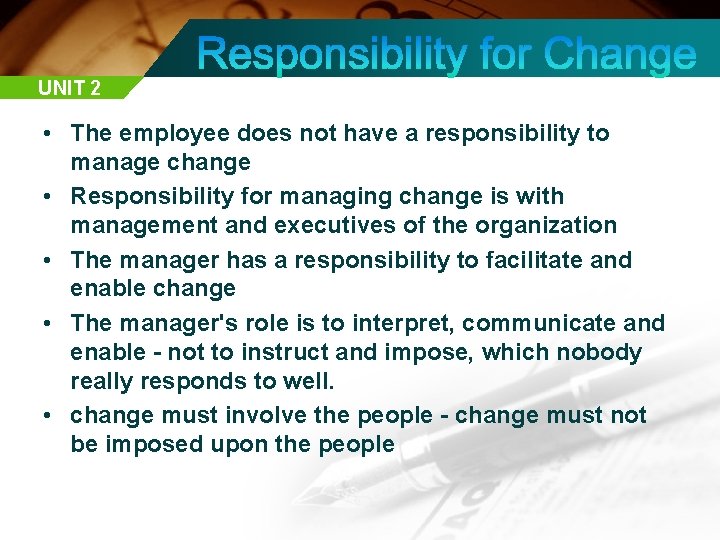 Responsibility for Change

UNIT 2

• The employee does not have a responsibility to manage change
• Responsibility for managing change is with management and executives of the organization
• The manager has a responsibility to facilitate and enable change
• The manager's role is to interpret, communicate and enable - not to instruct and impose, which nobody really responds to well.
• change must involve the people - change must not be imposed upon the people